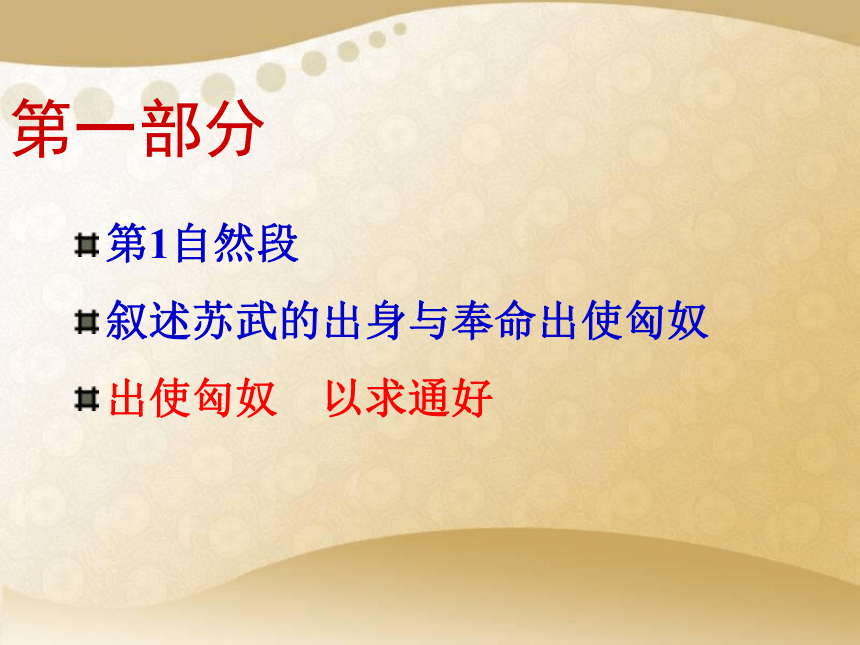 第一部分

第1自然段

叙述苏武的出身与奉命出使匈奴

出使匈奴　以求通好